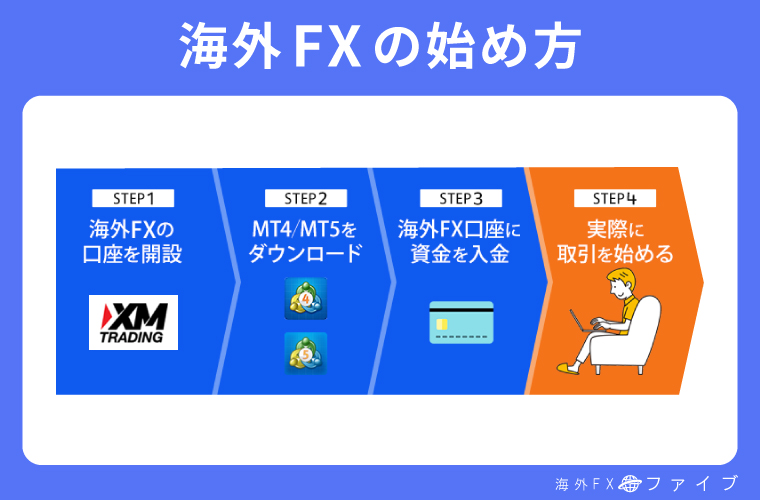 海外FXの始め方

STEP1
海外FXの口座を開設

XM TRADING

STEP2
MT4/MT5をダウンロード

4

5

STEP3
海外FX口座に資金を入金

STEP4
実際に取引を始める

海外FX ファイブ